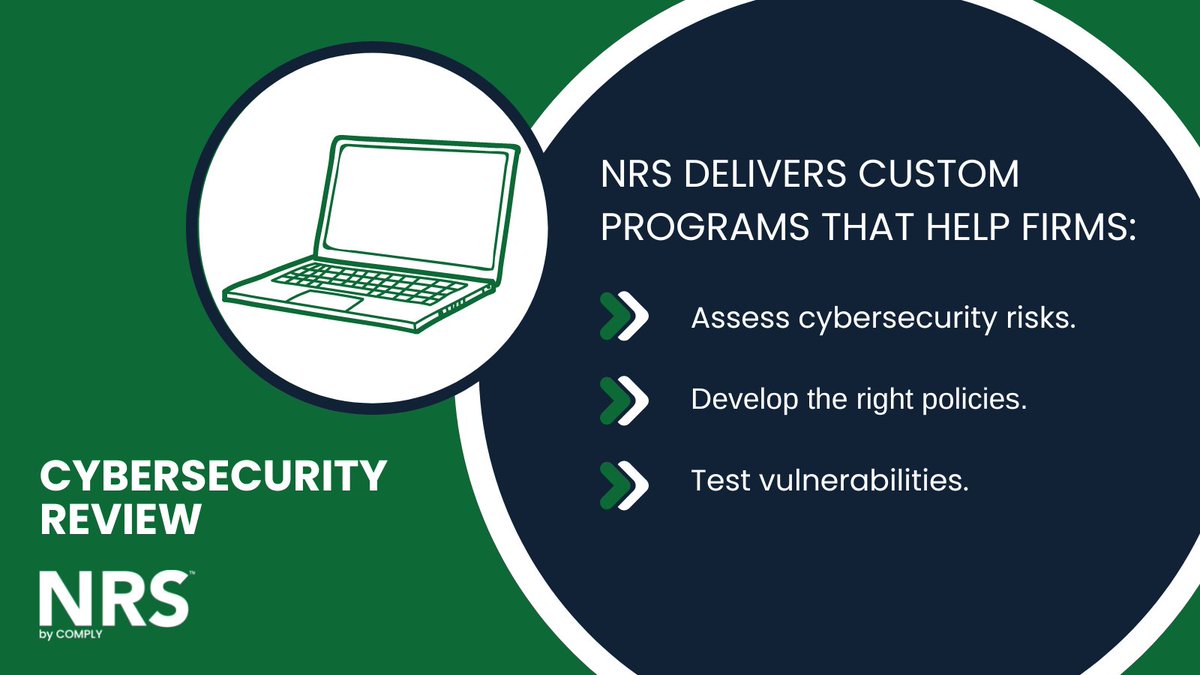 NRS DELIVERS CUSTOM PROGRAMS THAT HELP FIRMS:

Assess cybersecurity risks.

Develop the right policies.

Test vulnerabilities.

CYBERSECURITY REVIEW

NRS™
by COMPLY